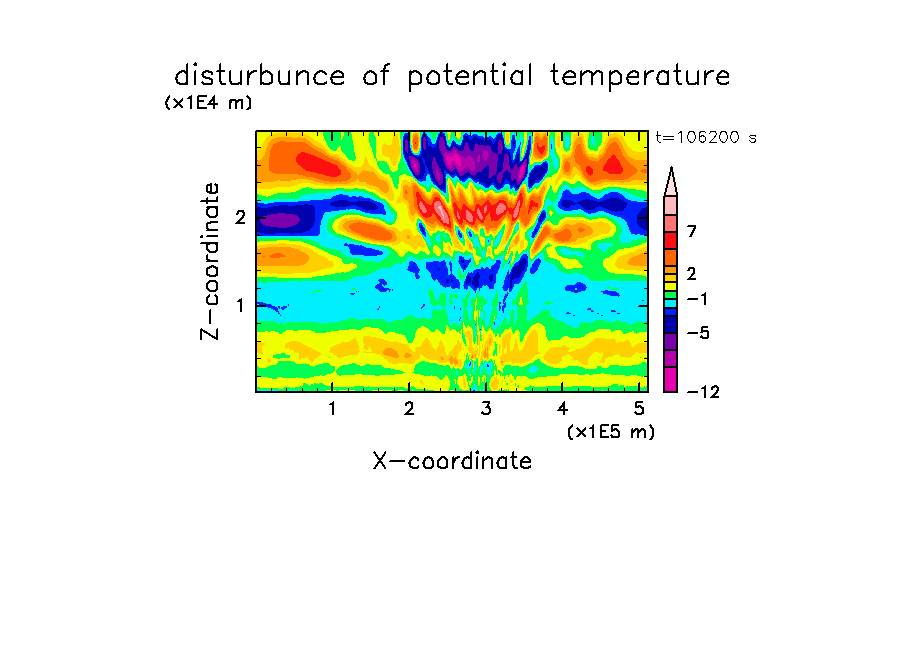 disturbunce of potential temperature
(x1E4 m)
t=106200 s
Z-coordinate
2
1
7
2
−1
−5
−12
1
2
3
4
5
(x1E5 m)
X-coordinate